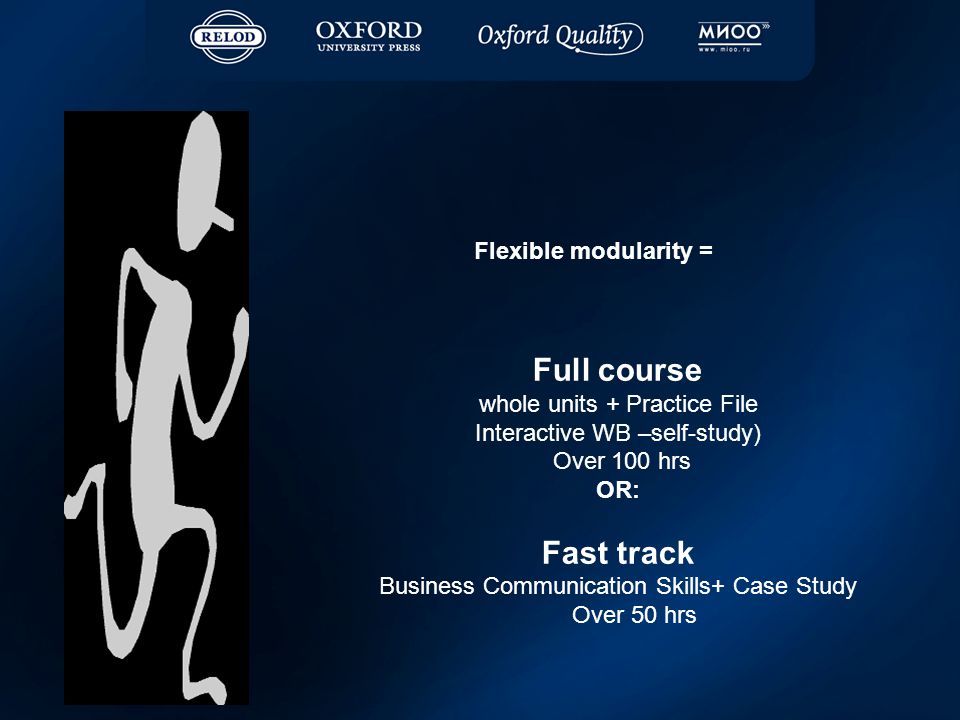 RELOD
OXFORD
UNIVERSITY PRESS
Oxford Quality
МИОО
www.mioo.ru

Flexible modularity =

Full course
whole units + Practice File
Interactive WB –self-study)
Over 100 hrs
OR:

Fast track
Business Communication Skills+ Case Study
Over 50 hrs